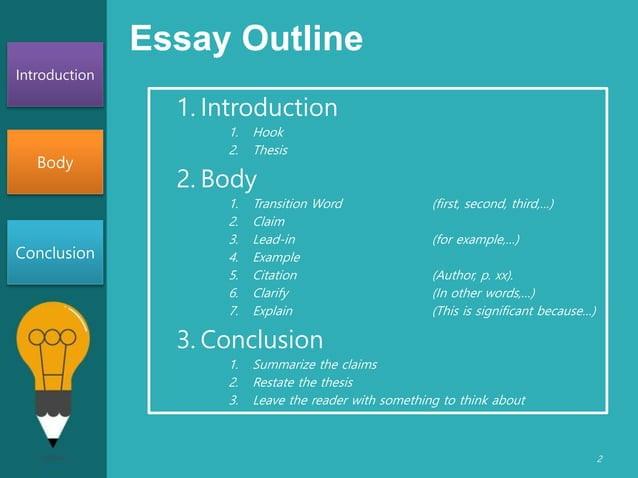 Introduction

Body

Conclusion

Essay Outline

1. Introduction
1. Hook
2. Thesis
2. Body
1. Transition Word (first, second, third,...)
2. Claim
3. Lead-in (for example,...)
4. Example
5. Citation (Author, p. xx).
6. Clarify (In other words,...)
7. Explain (This is significant because...)
3. Conclusion
1. Summarize the claims
2. Restate the thesis
3. Leave the reader with something to think about

2